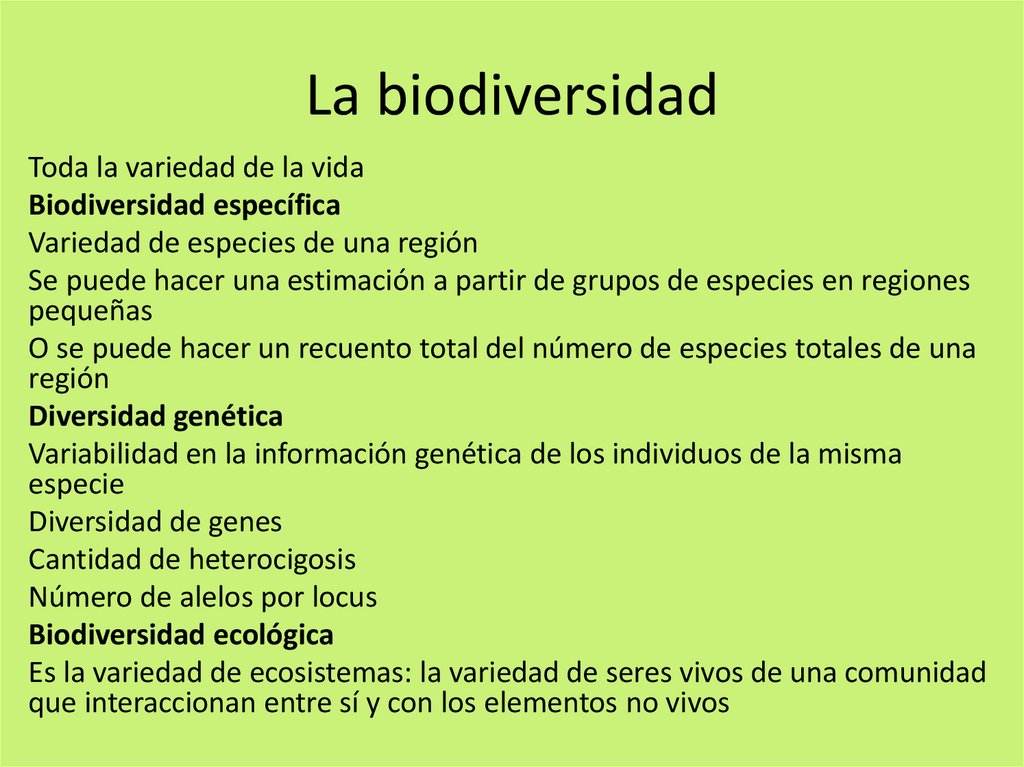 La biodiversidad

Toda la variedad de la vida

Biodiversidad específica

Variedad de especies de una región

Se puede hacer una estimación a partir de grupos de especies en regiones pequeñas

O se puede hacer un recuento total del número de especies totales de una región

Diversidad genética

Variabilidad en la información genética de los individuos de la misma especie

Diversidad de genes

Cantidad de heterocigosis

Número de alelos por locus

Biodiversidad ecológica

Es la variedad de ecosistemas: la variedad de seres vivos de una comunidad que interaccionan entre sí y con los elementos no vivos